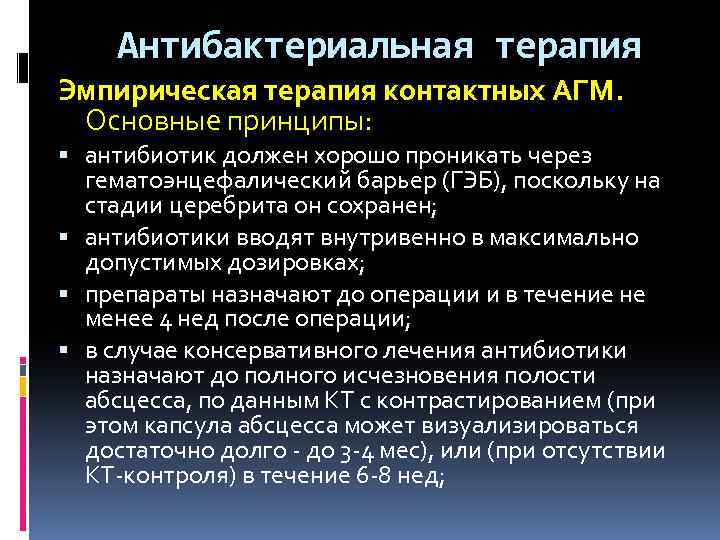 Антибактериальная терапия

Эмпирическая терапия контактных АГМ. Основные принципы:

▪ антибиотик должен хорошо проникать через гематоэнцефалический барьер (ГЭБ), поскольку на стадии церебрита он сохранен;
▪ антибиотики вводят внутривенно в максимально допустимых дозировках;
▪ препараты назначают до операции и в течение не менее 4 нед после операции;
▪ в случае консервативного лечения антибиотики назначают до полного исчезновения полости абсцесса, по данным КТ с контрастированием (при этом капсула абсцесса может визуализироваться достаточно долго - до 3-4 мес), или (при отсутствии КТ-контроля) в течение 6-8 нед;